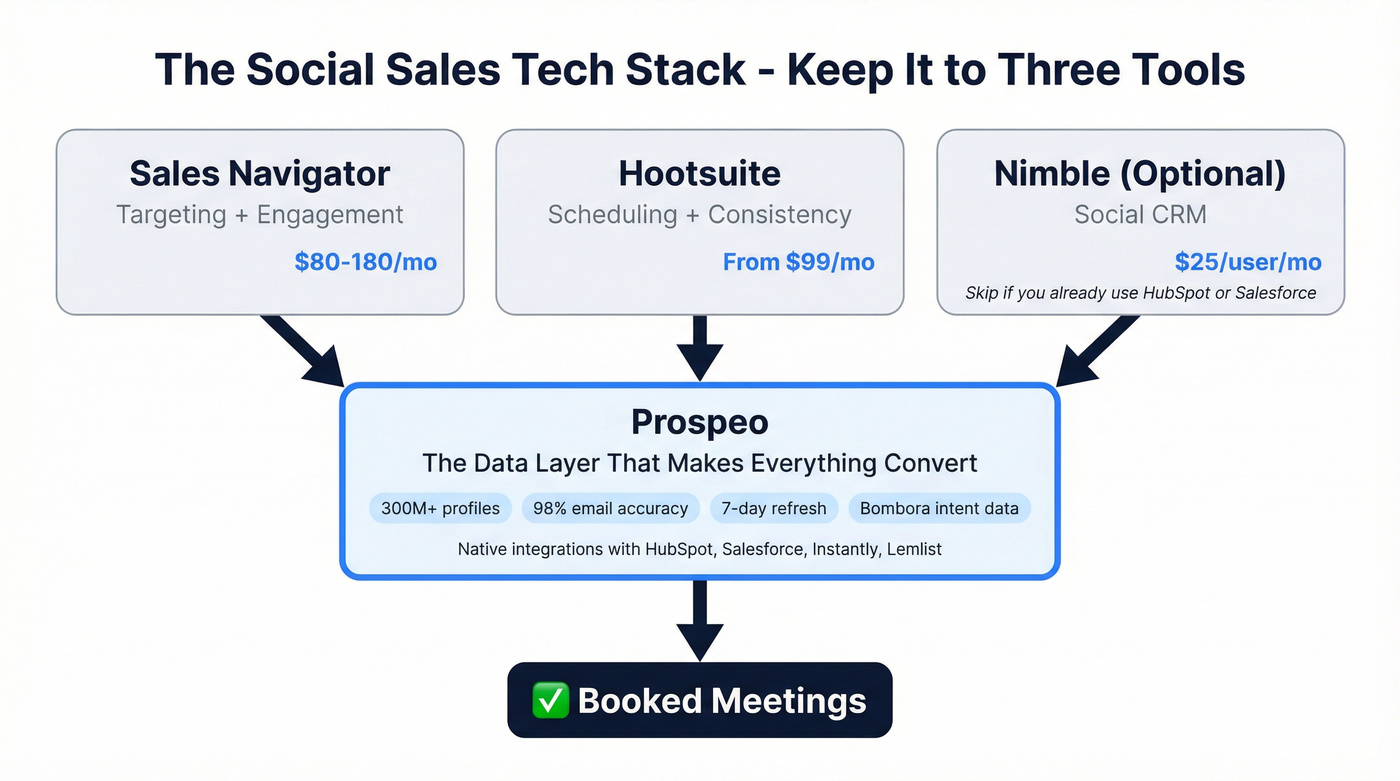 The Social Sales Tech Stack - Keep It to Three Tools

Sales Navigator
Targeting + Engagement
$80-180/mo

Hootsuite
Scheduling + Consistency
From $99/mo

Nimble (Optional)
Social CRM
$25/user/mo
Skip if you already use HubSpot or Salesforce

Prospeo
The Data Layer That Makes Everything Convert
300M+ profiles
98% email accuracy
7-day refresh
Bombora intent data
Native integrations with HubSpot, Salesforce, Instantly, Lemlist

✅ Booked Meetings